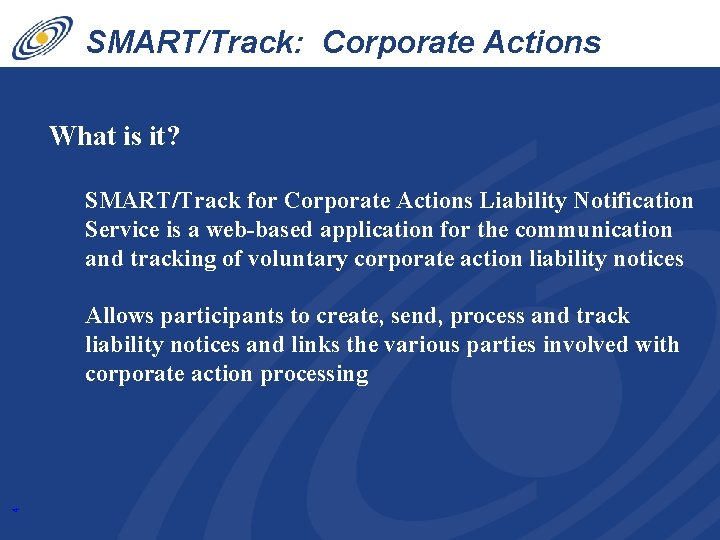 SMART/Track: Corporate Actions

What is it?

SMART/Track for Corporate Actions Liability Notification Service is a web-based application for the communication and tracking of voluntary corporate action liability notices

Allows participants to create, send, process and track liability notices and links the various parties involved with corporate action processing

4